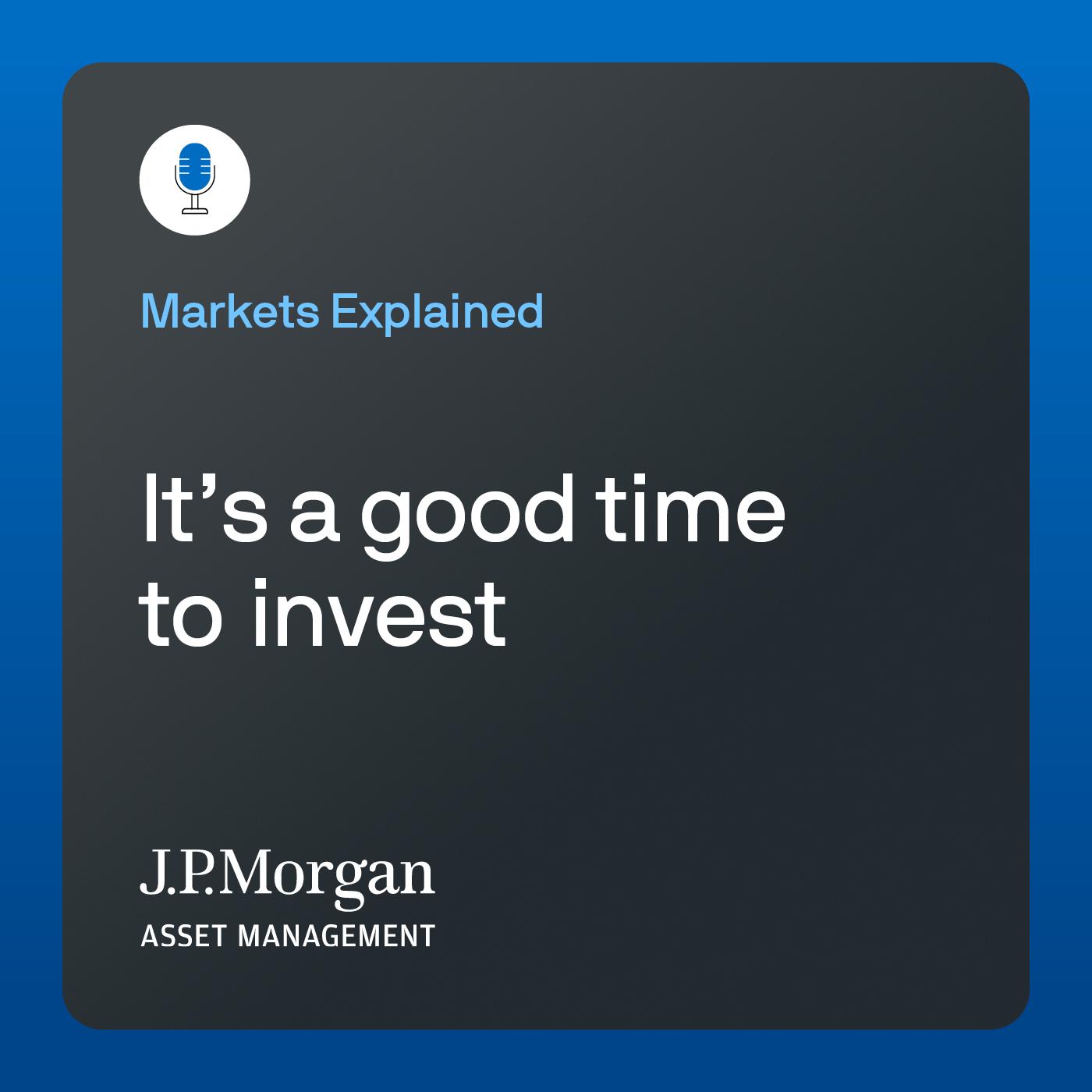 Markets Explained

It's a good time to invest

J.P.Morgan
ASSET MANAGEMENT